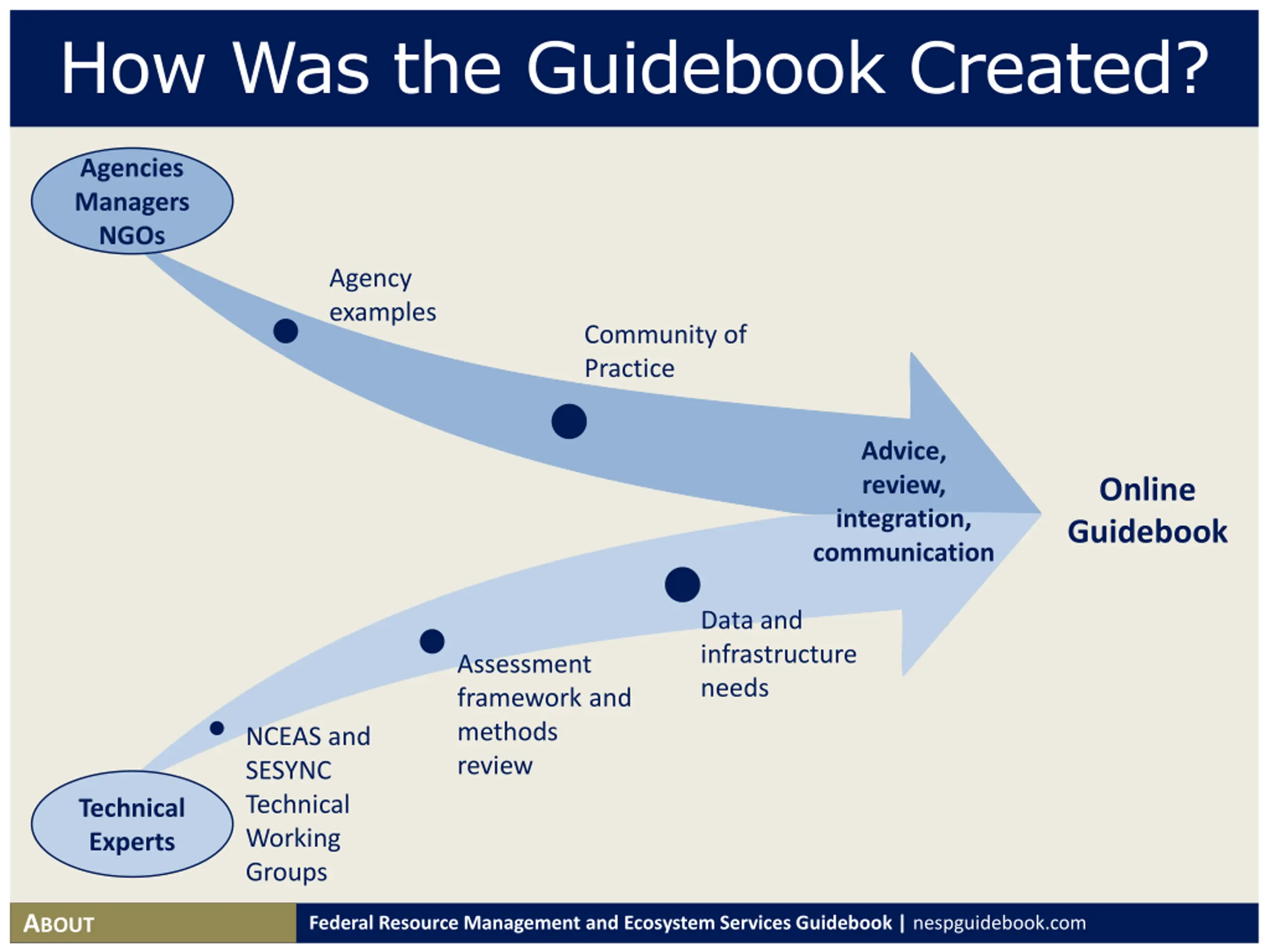 How Was the Guidebook Created?

Agencies
Managers
NGOs

Agency examples

Community of Practice

Advice, review, integration, communication

Online Guidebook

Data and infrastructure needs

Assessment framework and methods review

NCEAS and SESYNC Technical Working Groups

Technical Experts

ABOUT

Federal Resource Management and Ecosystem Services Guidebook | nespguidebook.com